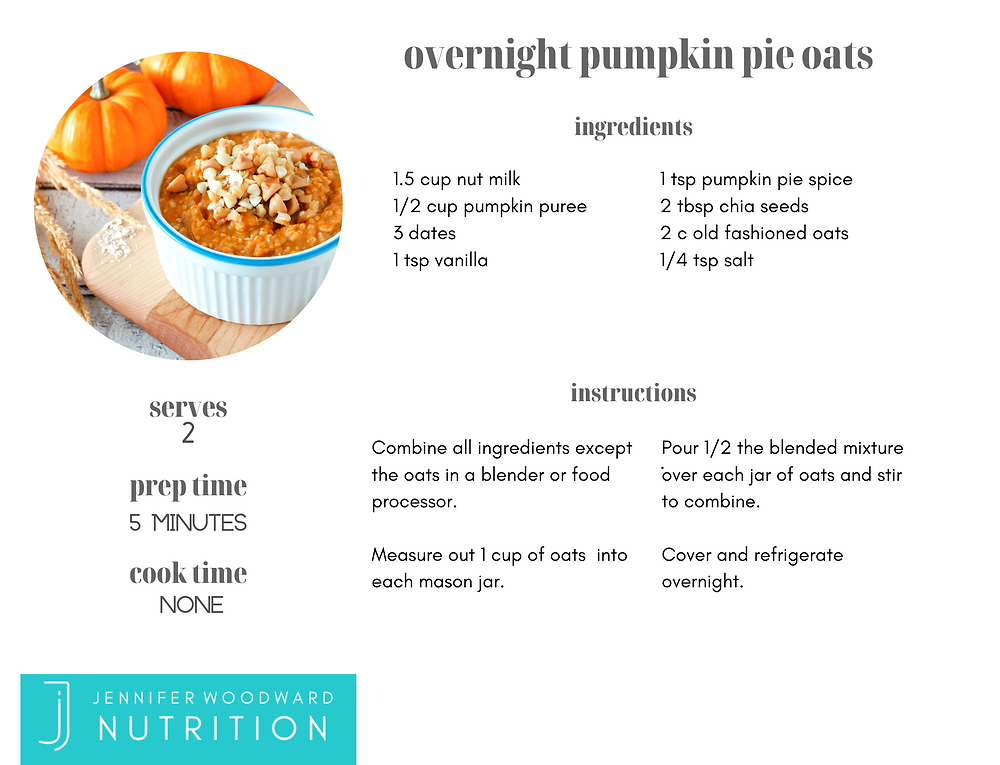 overnight pumpkin pie oats

ingredients

1.5 cup nut milk
1/2 cup pumpkin puree
3 dates
1 tsp vanilla

1 tsp pumpkin pie spice
2 tbsp chia seeds
2 c old fashioned oats
1/4 tsp salt

serves
2

prep time
5 MINUTES

cook time
NONE

instructions

Combine all ingredients except the oats in a blender or food processor.

Measure out 1 cup of oats into each mason jar.

Pour 1/2 the blended mixture over each jar of oats and stir to combine.

Cover and refrigerate overnight.

J JENNIFER WOODWARD NUTRITION